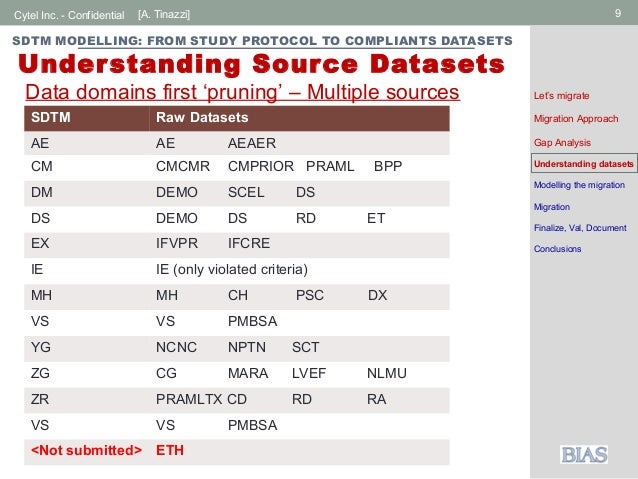 Cytel Inc. - Confidential [A. Tinazzi] 9

SDTM MODELLING: FROM STUDY PROTOCOL TO COMPLIANTS DATASETS

Understanding Source Datasets

Data domains first 'pruning' – Multiple sources

| SDTM | Raw Datasets |
|---|---|
| AE | AE AEAER |
| CM | CMCMR CMPRIOR PRAML BPP |
| DM | DEMO SCEL DS |
| DS | DEMO DS RD ET |
| EX | IFVPR IFCRE |
| IE | IE (only violated criteria) |
| MH | MH CH PSC DX |
| VS | VS PMBSA |
| YG | NCNC NPTN SCT |
| ZG | CG MARA LVEF NLMU |
| ZR | PRAMLTX CD RD RA |
| VS | VS PMBSA |
| <Not submitted> | ETH |

Let's migrate
Migration Approach
Gap Analysis
Understanding datasets
Modelling the migration
Migration
Finalize, Val, Document
Conclusions

BIAS